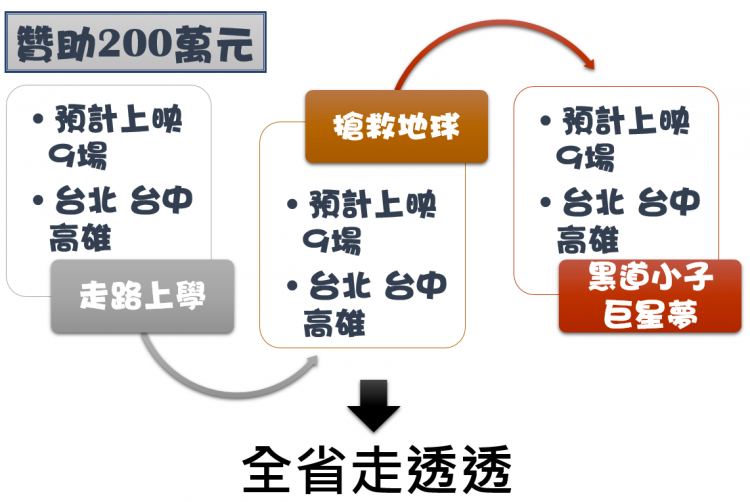 贊助200萬元

• 預計上映9場
• 台北 台中 高雄

走路上學

搶救地球

• 預計上映9場
• 台北 台中 高雄

• 預計上映9場
• 台北 台中 高雄

黑道小子巨星夢

全省走透透